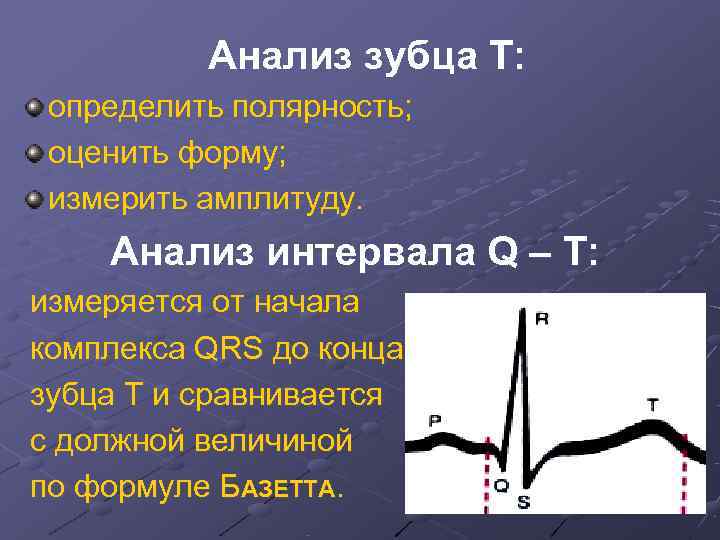 Анализ зубца Т:

определить полярность;

оценить форму;

измерить амплитуду.

Анализ интервала Q – T:

измеряется от начала комплекса QRS до конца зубца Т и сравнивается с должной величиной по формуле БАЗЕТТА.

R

P

T

Q

S